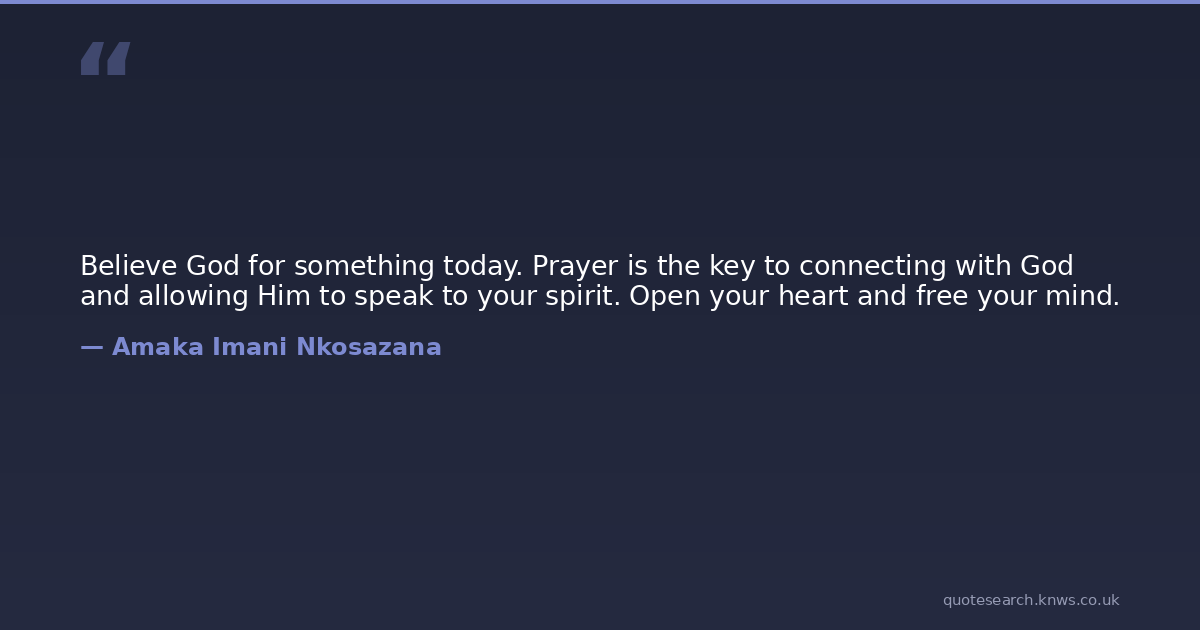 “

Believe God for something today. Prayer is the key to connecting with God and allowing Him to speak to your spirit. Open your heart and free your mind.

— Amaka Imani Nkosazana

quotesearch.knws.co.uk